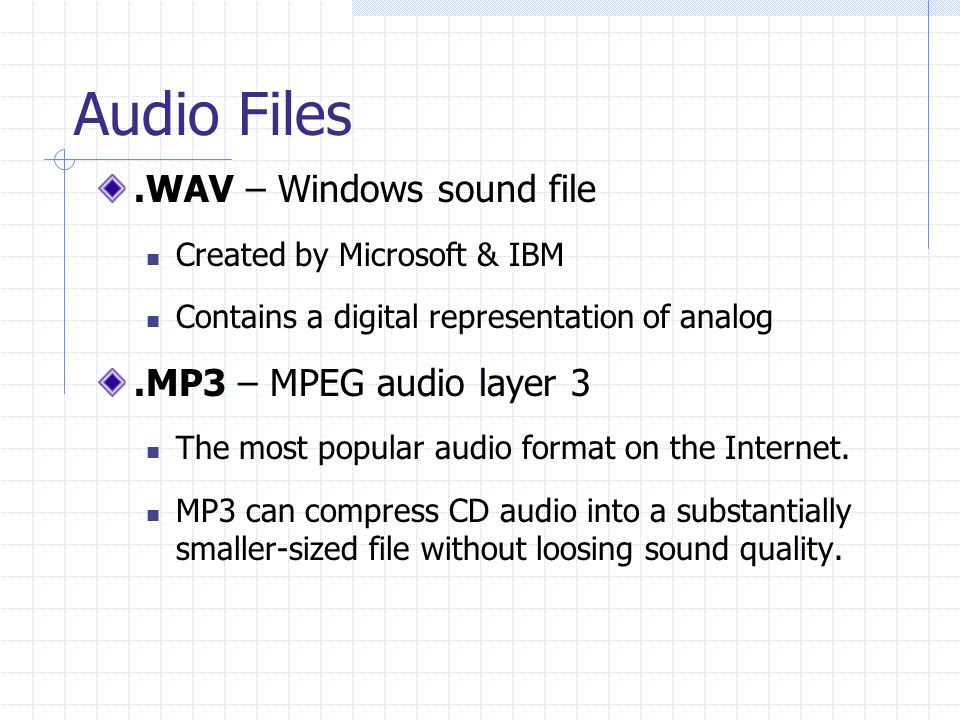 Audio Files

.WAV – Windows sound file

Created by Microsoft & IBM

Contains a digital representation of analog

.MP3 – MPEG audio layer 3

The most popular audio format on the Internet.

MP3 can compress CD audio into a substantially smaller-sized file without loosing sound quality.